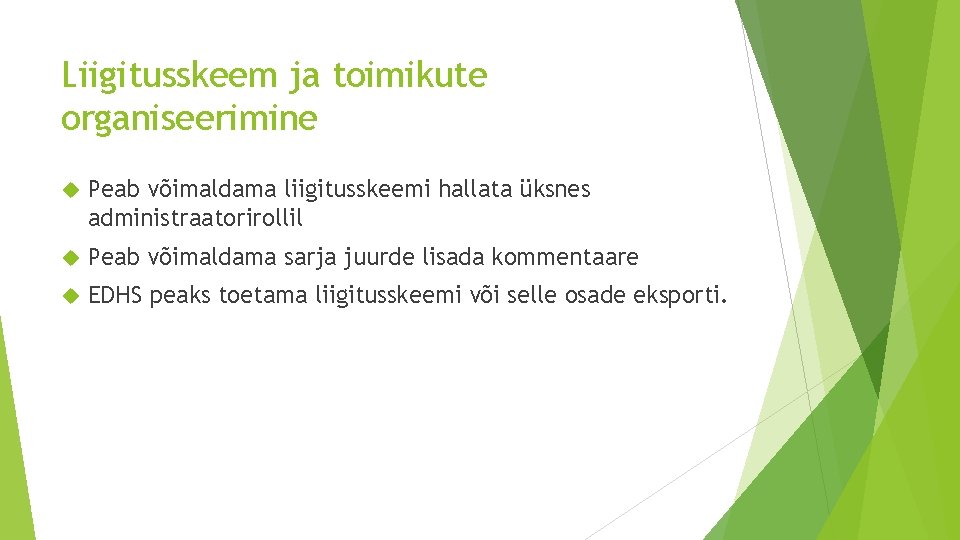 Liigitusskeem ja toimikute organiseerimine

Peab võimaldama liigitusskeemi hallata üksnes administraatorirollil

Peab võimaldama sarja juurde lisada kommentaare

EDHS peaks toetama liigitusskeemi või selle osade eksporti.